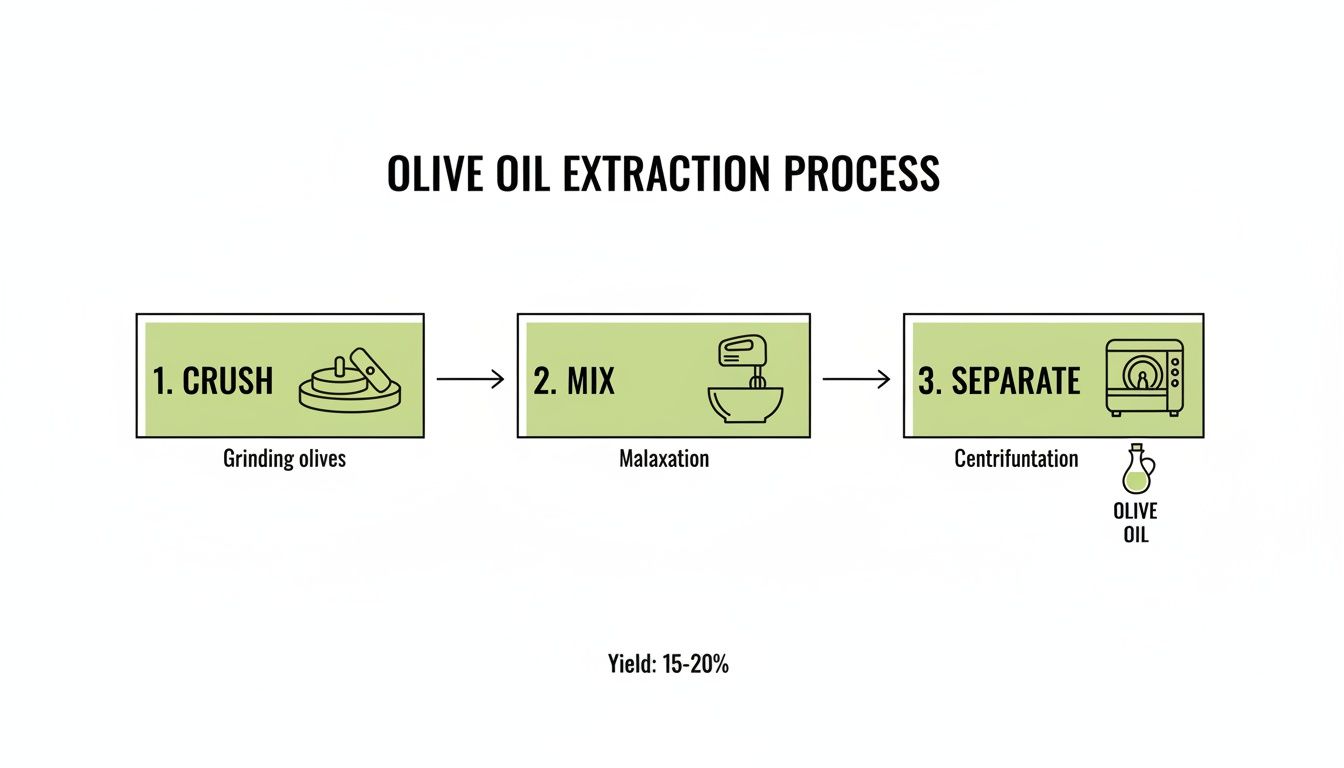 OLIVE OIL EXTRACTION PROCESS

1. CRUSH

Grinding olives

2. MIX

Malaxation

3. SEPARATE

Centrifuntation

OLIVE OIL

Yield: 15-20%